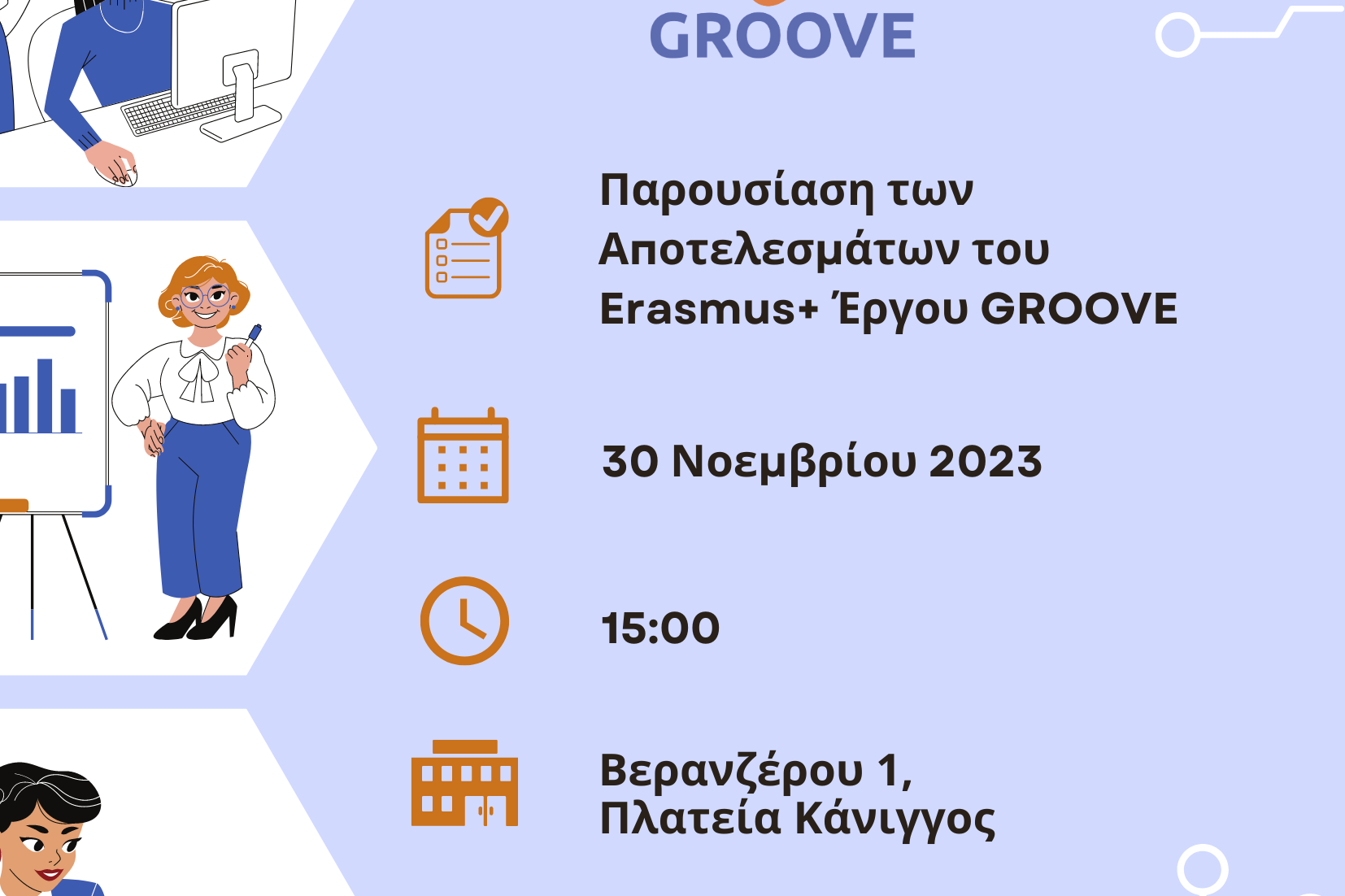 GROOVE

Παρουσίαση των Αποτελεσμάτων του Erasmus+ Έργου GROOVE

30 Νοεμβρίου 2023

15:00

Βερανζέρου 1,
Πλατεία Κάνιγγος